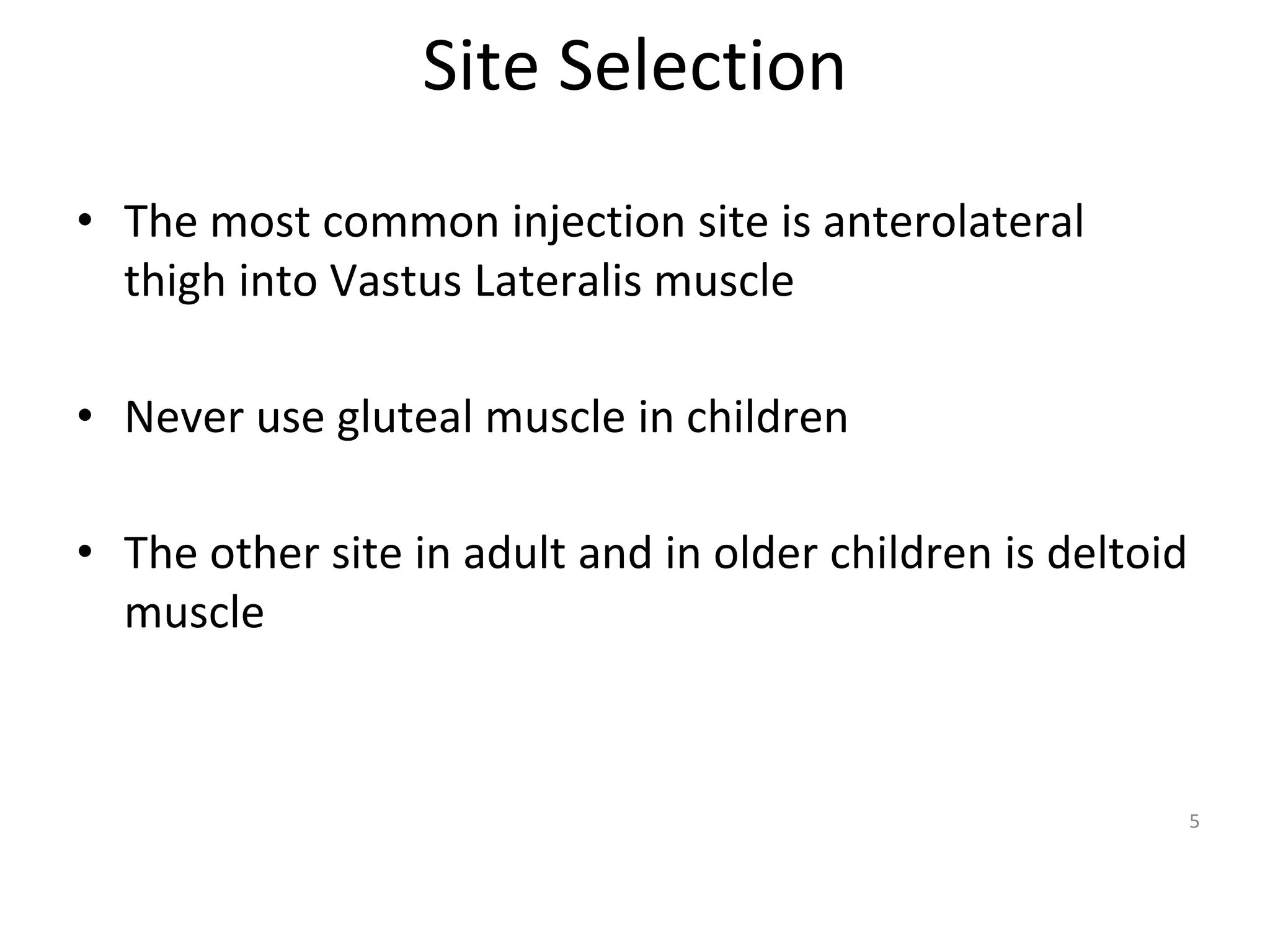 Site Selection

• The most common injection site is anterolateral thigh into Vastus Lateralis muscle

• Never use gluteal muscle in children

• The other site in adult and in older children is deltoid muscle

5